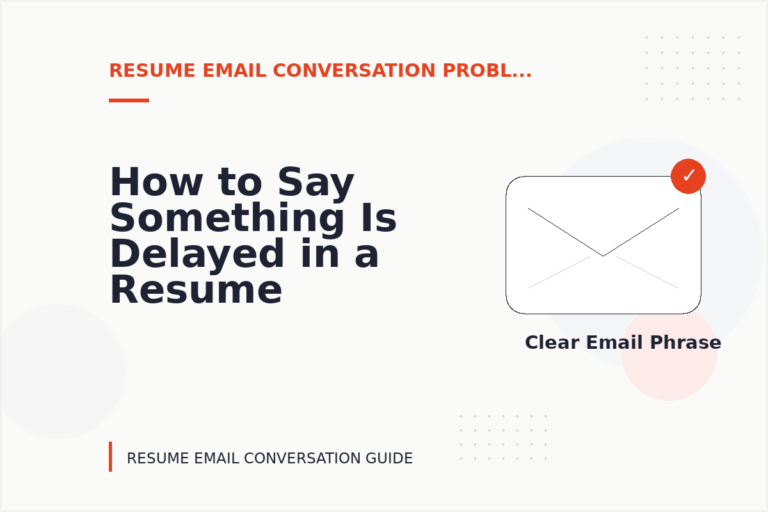 RESUME EMAIL CONVERSATION PROBL...

How to Say Something Is Delayed in a Resume

✓

Clear Email Phrase

RESUME EMAIL CONVERSATION GUIDE